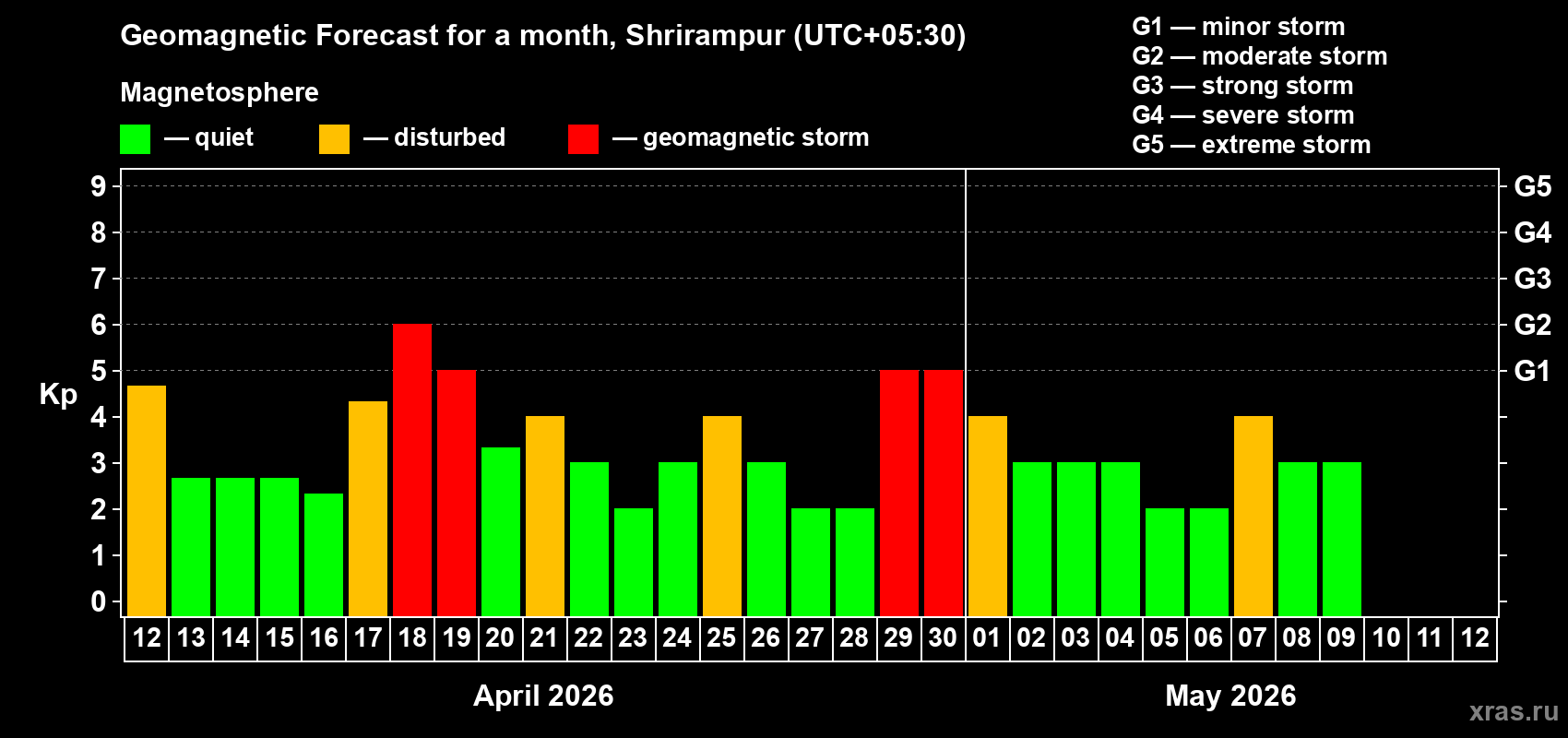 Geomagnetic Forecast for a month, Shrirampur (UTC+05:30)

Magnetosphere

— quiet — disturbed — geomagnetic storm

G1 — minor storm
G2 — moderate storm
G3 — strong storm
G4 — severe storm
G5 — extreme storm

Kp

9
8
7
6
5
4
3
2
1
0

G5
G4
G3
G2
G1

12 13 14 15 16 17 18 19 20 21 22 23 24 25 26 27 28 29 30 01 02 03 04 05 06 07 08 09 10 11 12

April 2026

May 2026

xras.ru